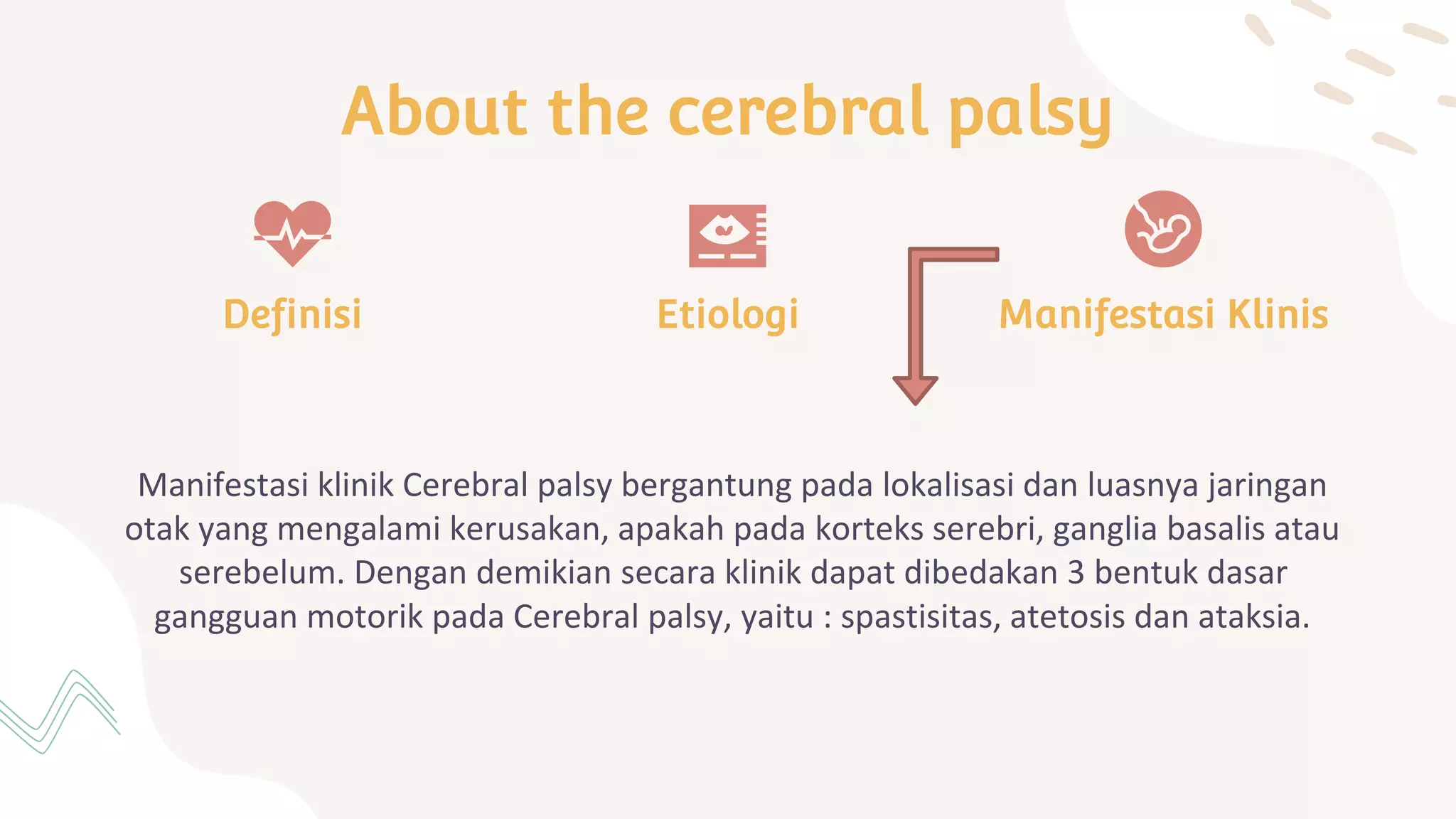 About the cerebral palsy

Definisi

Etiologi

Manifestasi Klinis

Manifestasi klinik Cerebral palsy bergantung pada lokalisasi dan luasnya jaringan otak yang mengalami kerusakan, apakah pada korteks serebri, ganglia basalis atau serebelum. Dengan demikian secara klinik dapat dibedakan 3 bentuk dasar gangguan motorik pada Cerebral palsy, yaitu : spastisitas, atetosis dan ataksia.